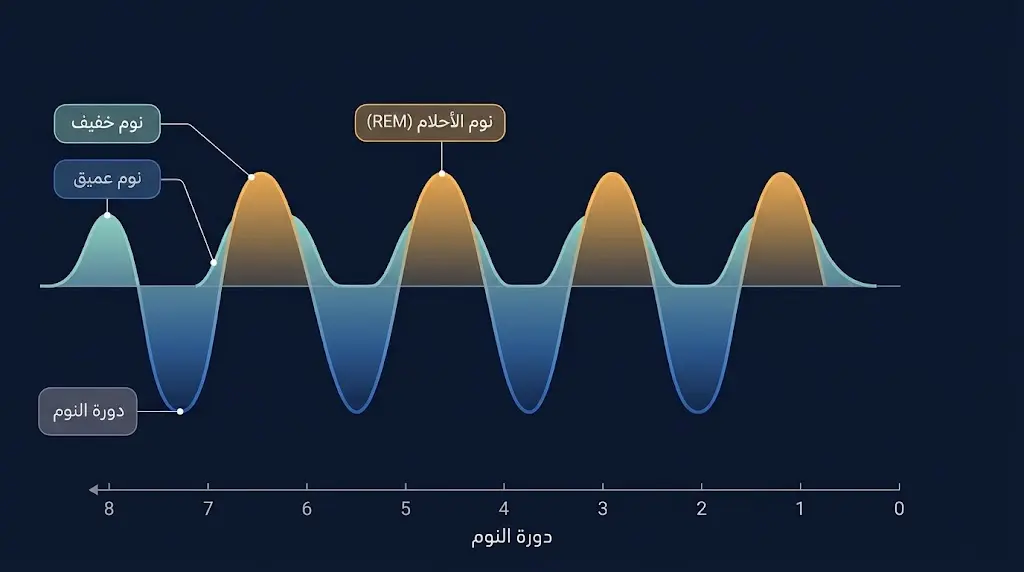 نوم خفيف

نوم الأحلام (REM)

نوم عميق

دورة النوم

8 7 6 5 4 3 2 1 0

دورة النوم